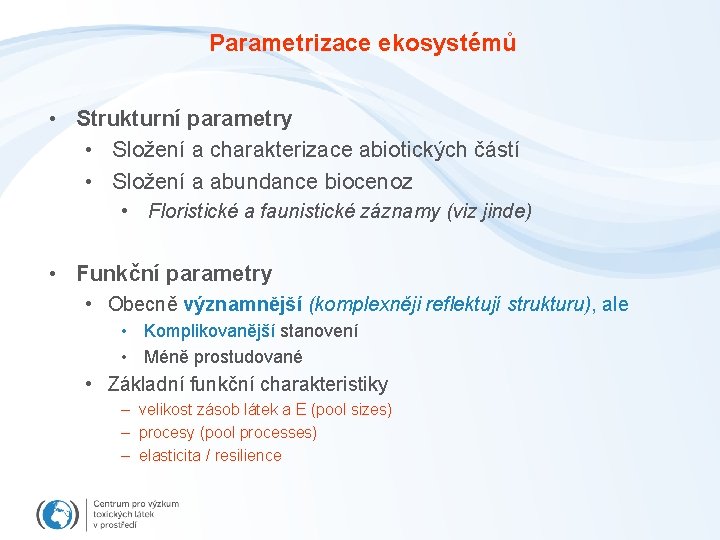 Parametrizace ekosystémů

• Strukturní parametry
  • Složení a charakterizace abiotických částí
  • Složení a abundance biocenoz
    • Floristické a faunistické záznamy (viz jinde)

• Funkční parametry
  • Obecně významnější (komplexněji reflektují strukturu), ale
    • Komplikovanější stanovení
    • Méně prostudované
  • Základní funkční charakteristiky
    – velikost zásob látek a E (pool sizes)
    – procesy (pool processes)
    – elasticita / resilience

Centrum pro výzkum toxických látek v prostředí